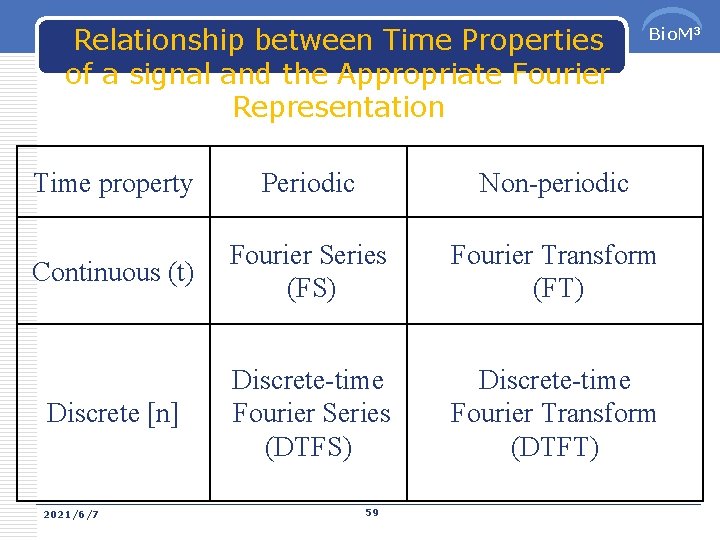 Relationship between Time Properties of a signal and the Appropriate Fourier Representation

BioM$^3$

| Time property | Periodic | Non-periodic |
|---|---|---|
| Continuous (t) | Fourier Series (FS) | Fourier Transform (FT) |
| Discrete [n] | Discrete-time Fourier Series (DTFS) | Discrete-time Fourier Transform (DTFT) |

2021/6/7

59